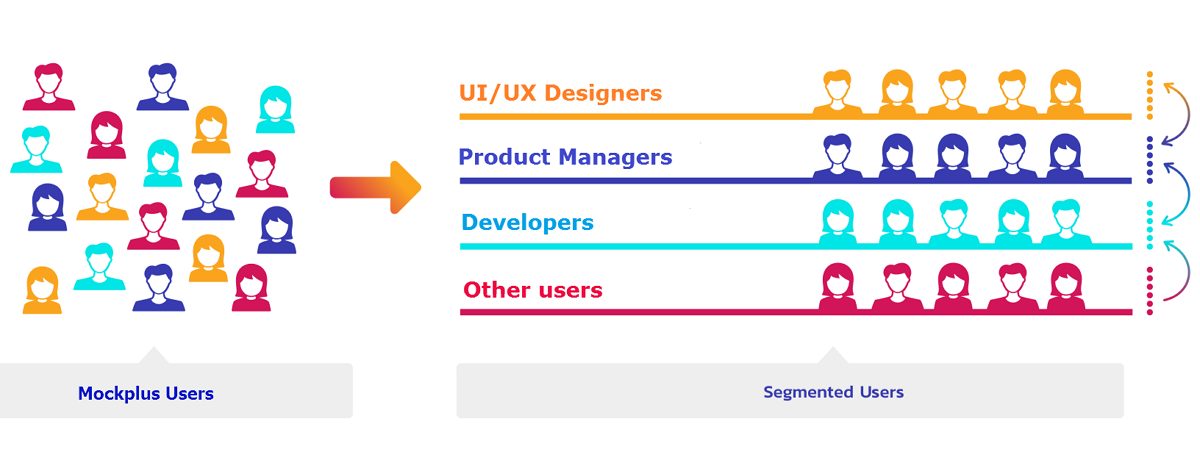 UI/UX Designers

Product Managers

Developers

Other users

Mockplus Users

Segmented Users